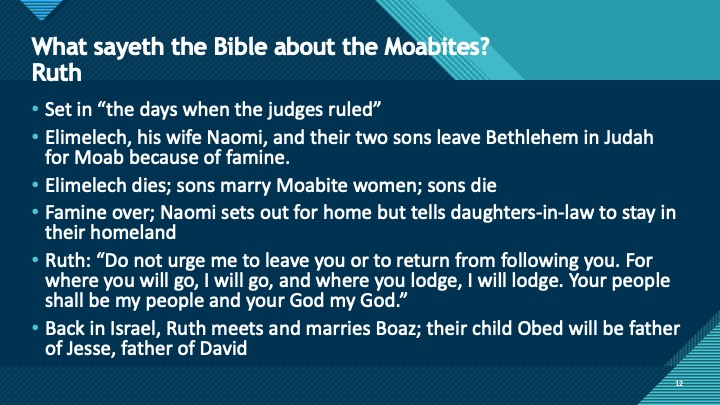 What sayeth the Bible about the Moabites?
Ruth

• Set in “the days when the judges ruled”
• Elimelech, his wife Naomi, and their two sons leave Bethlehem in Judah for Moab because of famine.
• Elimelech dies; sons marry Moabite women; sons die
• Famine over; Naomi sets out for home but tells daughters-in-law to stay in their homeland
• Ruth: “Do not urge me to leave you or to return from following you. For where you will go, I will go, and where you lodge, I will lodge. Your people shall be my people and your God my God.”
• Back in Israel, Ruth meets and marries Boaz; their child Obed will be father of Jesse, father of David

12